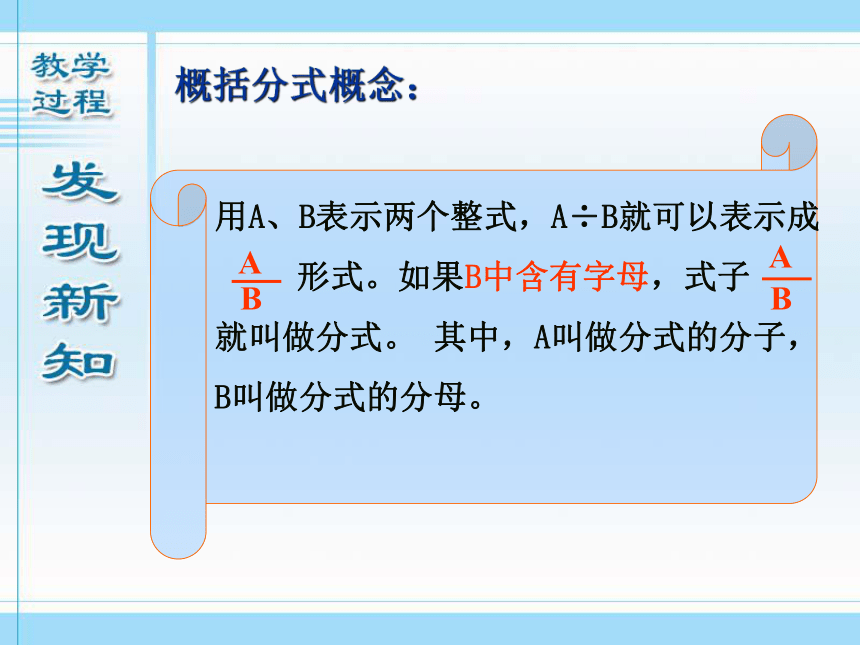 教学过程

发现新知

概括分式概念：

用A、B表示两个整式，A÷B就可以表示成 $\frac{A}{B}$ 形式。如果B中含有字母，式子 $\frac{A}{B}$ 就叫做分式。 其中，A叫做分式的分子，B叫做分式的分母。